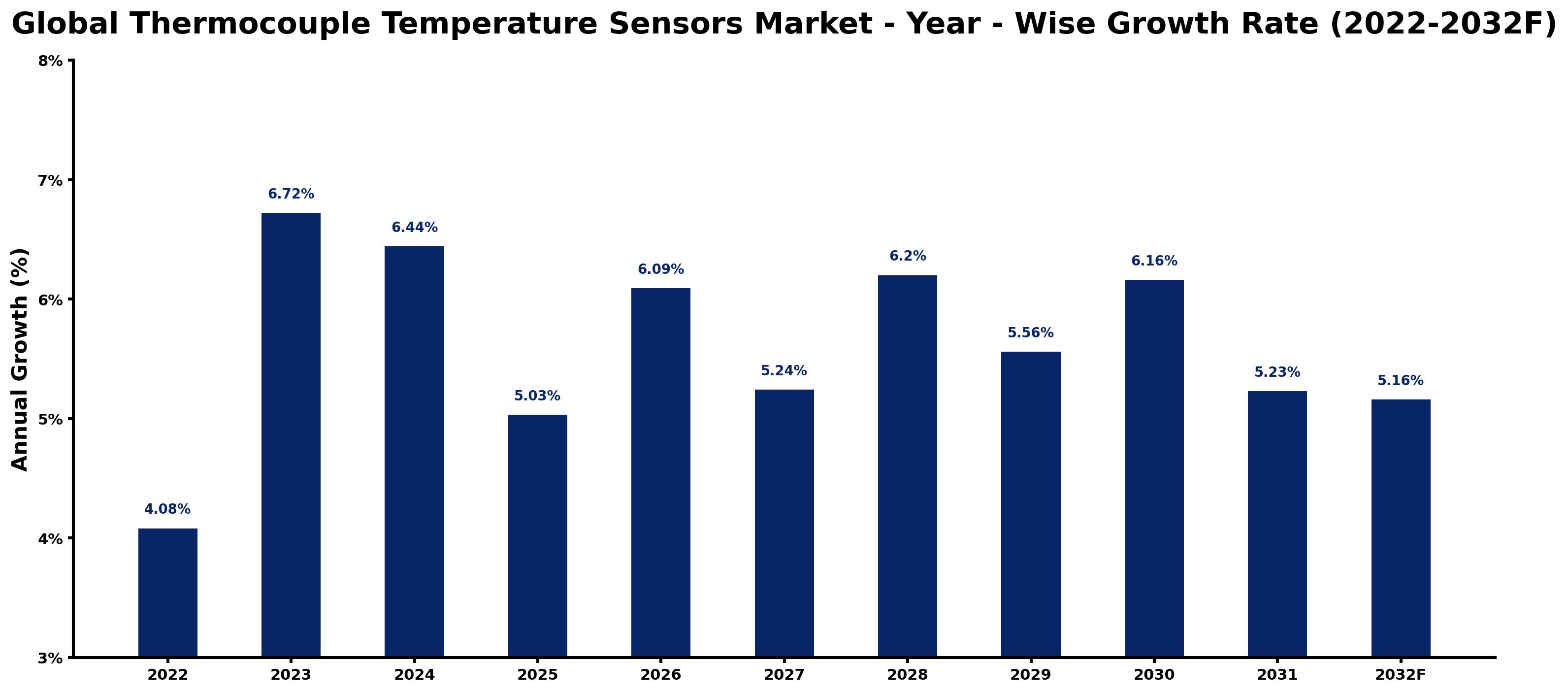 Global Thermocouple Temperature Sensors Market - Year - Wise Growth Rate (2022-2032F)

Annual Growth (%)

8%
7%
6%
5%
4%
3%

4.08%
6.72%
6.44%
5.03%
6.09%
5.24%
6.2%
5.56%
6.16%
5.23%
5.16%

2022
2023
2024
2025
2026
2027
2028
2029
2030
2031
2032F